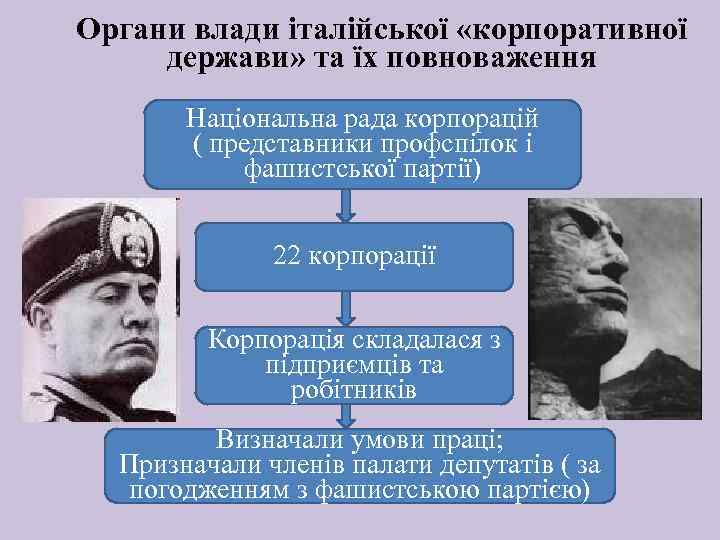 Органи влади італійської «корпоративної держави» та їх повноваження

Національна рада корпорацій ( представники профспілок і фашистської партії)

22 корпорації

Корпорація складалася з підприємців та робітників

Визначали умови праці;
Призначали членів палати депутатів ( за погодженням з фашистською партією)